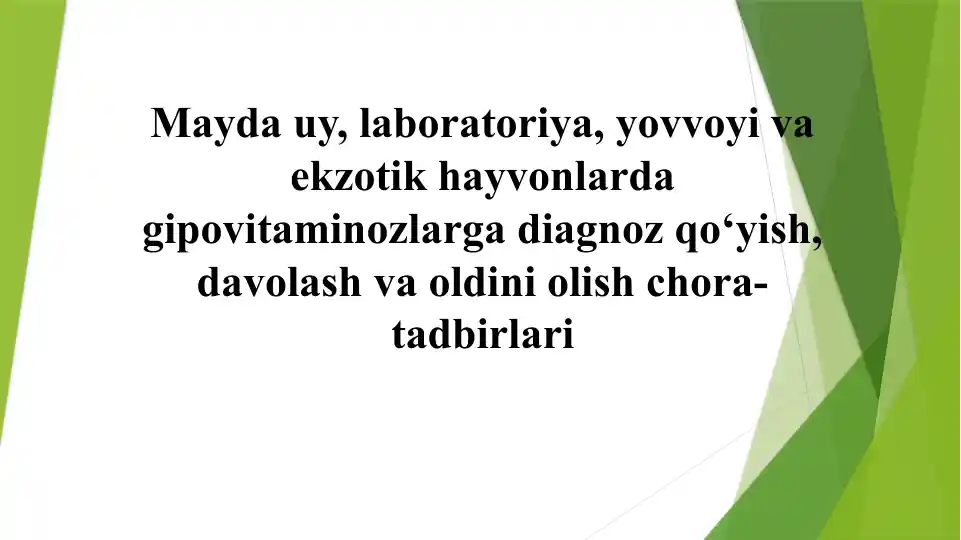 Mayda uy, laboratoriya, yovvoyi va ekzotik hayvonlarda gipovitaminozlarga diagnoz qo‘yish, davolash va oldini olish chora-tadbirlari